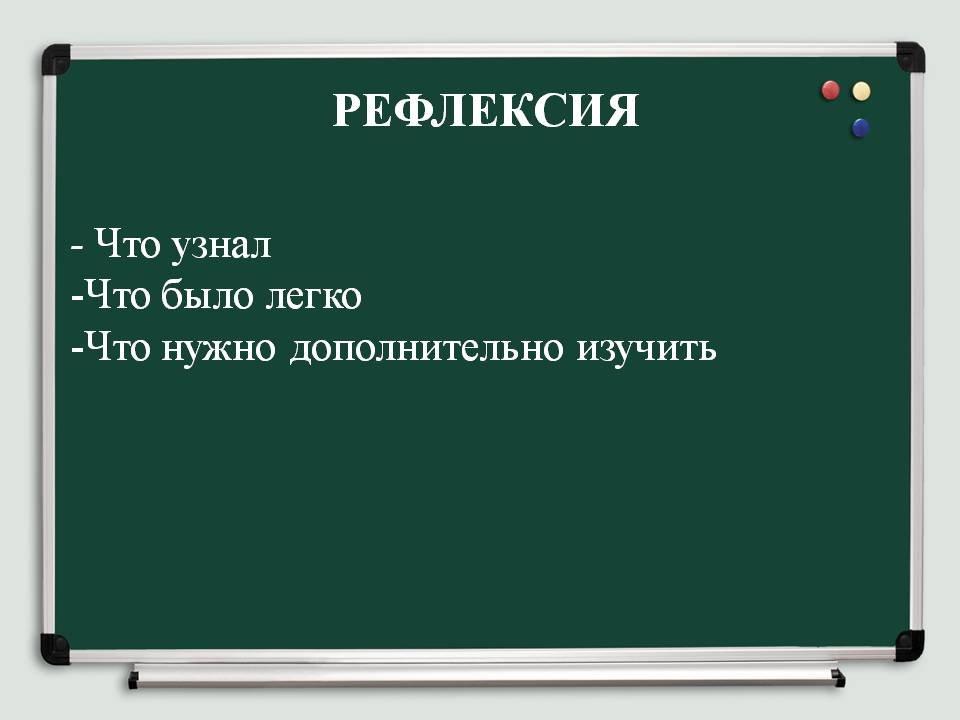 РЕФЛЕКСИЯ

- Что узнал
-Что было легко
-Что нужно дополнительно изучить